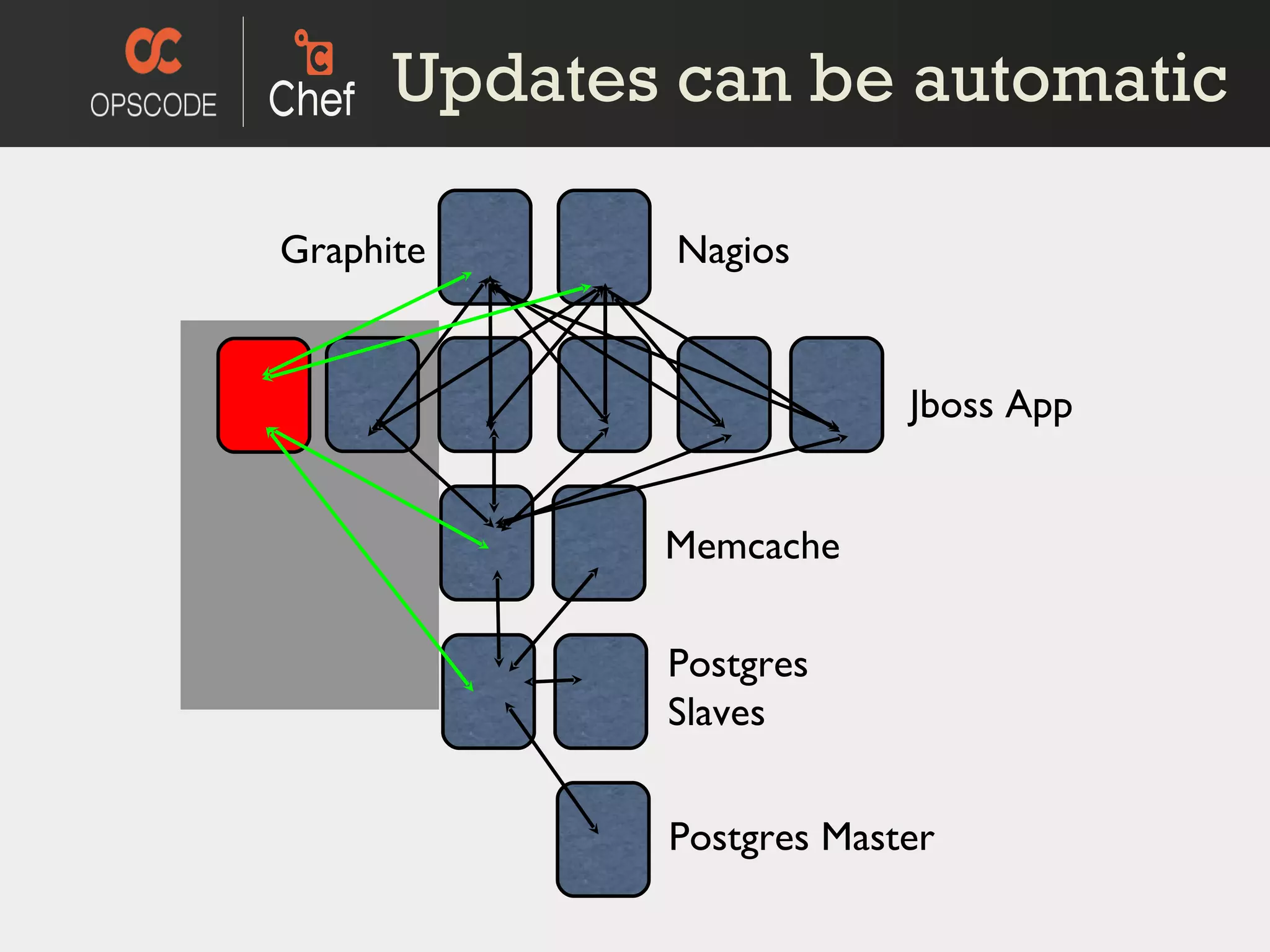 OPSCODE

Chef

Updates can be automatic

Graphite

Nagios

Jboss App

Memcache

Postgres Slaves

Postgres Master